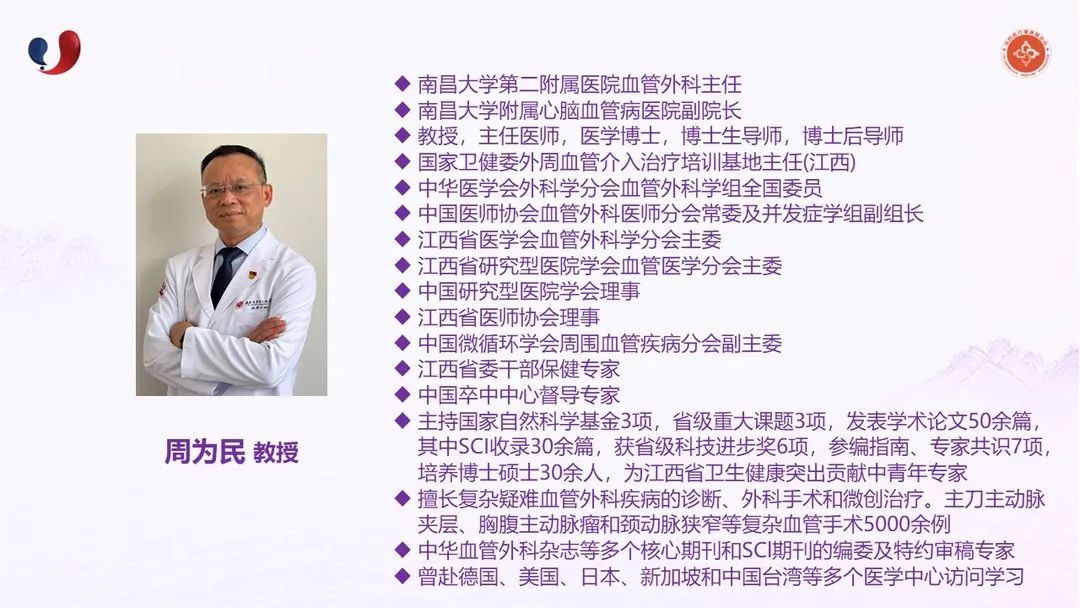 周为民 教授

◆ 南昌大学第二附属医院血管外科主任
◆ 南昌大学附属心脑血管病医院副院长
◆ 教授，主任医师，医学博士，博士生导师，博士后导师
◆ 国家卫健委外周血管介入治疗培训基地主任(江西)
◆ 中华医学会外科学分会血管外科学组全国委员
◆ 中国医师协会血管外科医师分会常委及并发症学组副组长
◆ 江西省医学会血管外科学分会主委
◆ 江西省研究型医院学会血管医学分会主委
◆ 中国研究型医院学会理事
◆ 江西省医师协会理事
◆ 中国微循环学会周围血管疾病分会副主委
◆ 江西省委干部保健专家
◆ 中国卒中中心督导专家
◆ 主持国家自然科学基金3项，省级重大课题3项，发表学术论文50余篇，其中SCI收录30余篇，获省级科技进步奖6项，参编指南、专家共识7项，培养博士硕士30余人，为江西省卫生健康突出贡献中青年专家
◆ 擅长复杂疑难血管外科疾病的诊断、外科手术和微创治疗。主刀主动脉夹层、胸腹主动脉瘤和颈动脉狭窄等复杂血管手术5000余例
◆ 中华血管外科杂志等多个核心期刊和SCI期刊的编委及特约审稿专家
◆ 曾赴德国、美国、日本、新加坡和中国台湾等多个医学中心访问学习